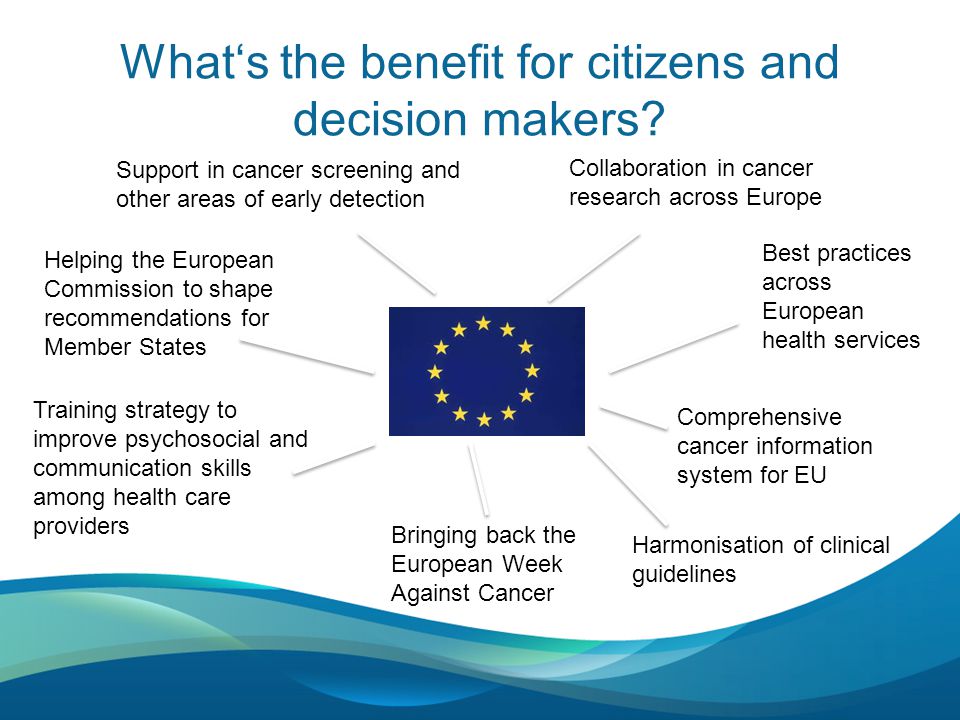 What‘s the benefit for citizens and decision makers?

Support in cancer screening and other areas of early detection

Collaboration in cancer research across Europe

Helping the European Commission to shape recommendations for Member States

Best practices across European health services

Training strategy to improve psychosocial and communication skills among health care providers

Comprehensive cancer information system for EU

Bringing back the European Week Against Cancer

Harmonisation of clinical guidelines